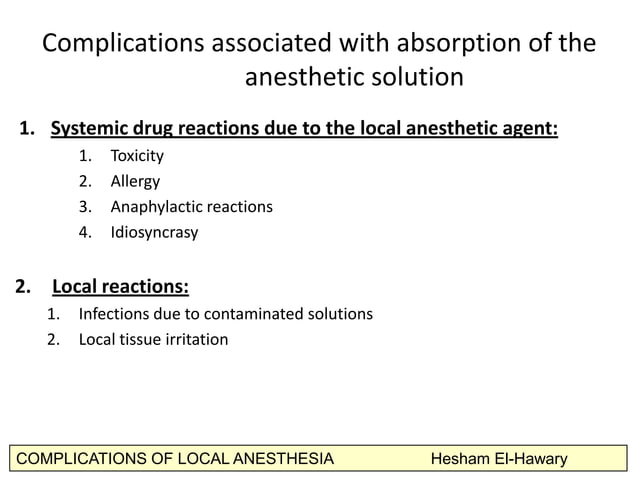 Complications associated with absorption of the anesthetic solution

1. Systemic drug reactions due to the local anesthetic agent:
1. Toxicity
2. Allergy
3. Anaphylactic reactions
4. Idiosyncrasy

2. Local reactions:
1. Infections due to contaminated solutions
2. Local tissue irritation

COMPLICATIONS OF LOCAL ANESTHESIA Hesham El-Hawary